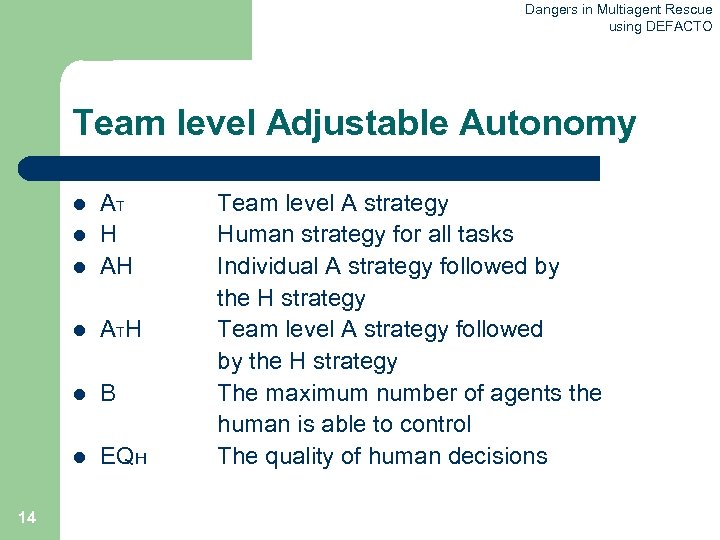 Dangers in Multiagent Rescue using DEFACTO

Team level Adjustable Autonomy

- $A_T$ Team level A strategy
- H Human strategy for all tasks
- AH Individual A strategy followed by the H strategy
- $A_TH$ Team level A strategy followed by the H strategy
- B The maximum number of agents the human is able to control
- $EQ_H$ The quality of human decisions

14